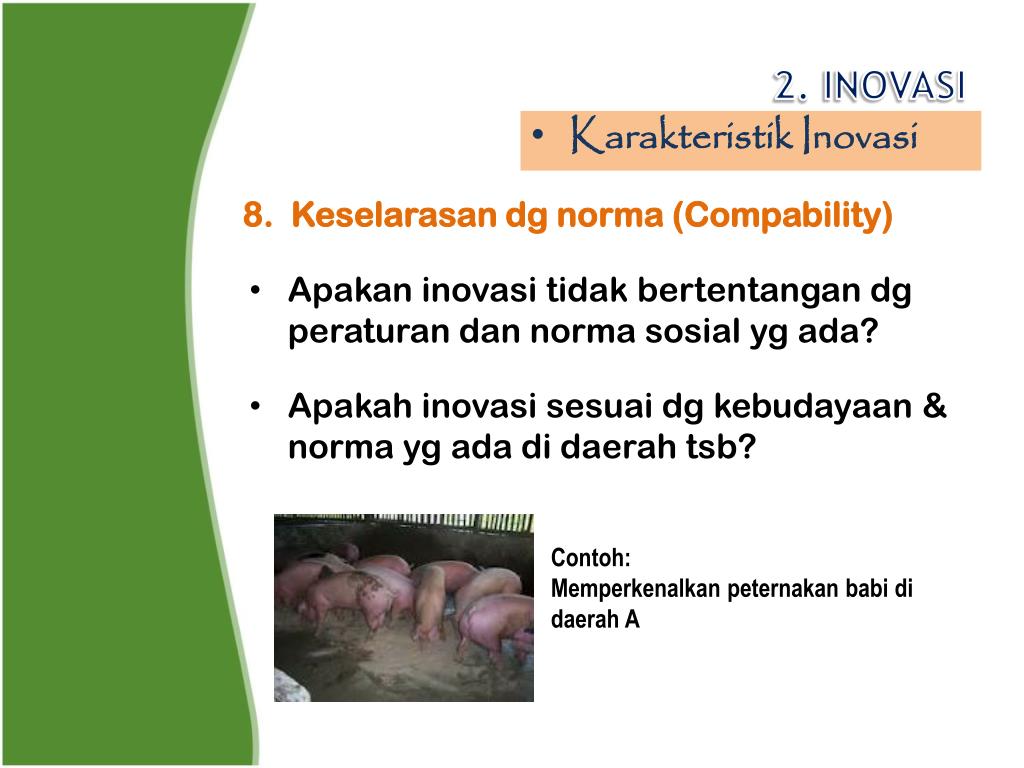 2. INOVASI

• Karakteristik Inovasi

8. Keselarasan dg norma (Compability)

• Apakan inovasi tidak bertentangan dg peraturan dan norma sosial yg ada?

• Apakah inovasi sesuai dg kebudayaan & norma yg ada di daerah tsb?

Contoh:
Memperkenalkan peternakan babi di daerah A